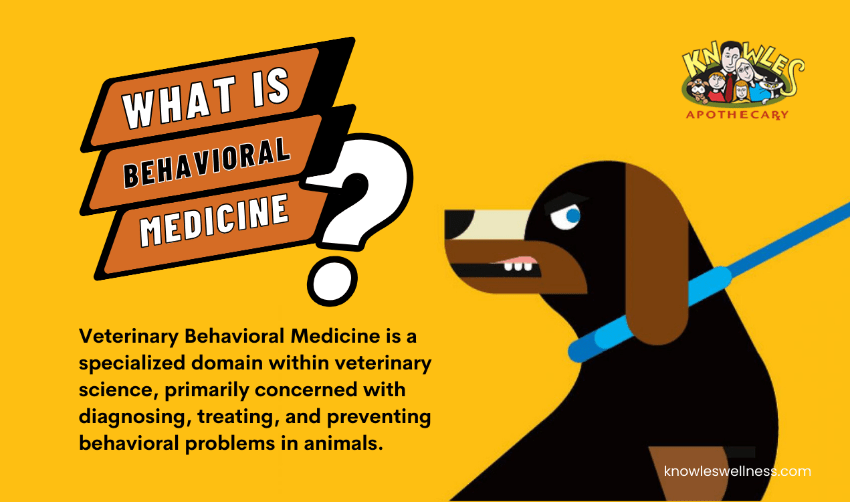 WHAT IS
BEHAVIORAL
MEDICINE
?

KNOWLES
APOTHECARY

Veterinary Behavioral Medicine is a specialized domain within veterinary science, primarily concerned with diagnosing, treating, and preventing behavioral problems in animals.

knowleswellness.com